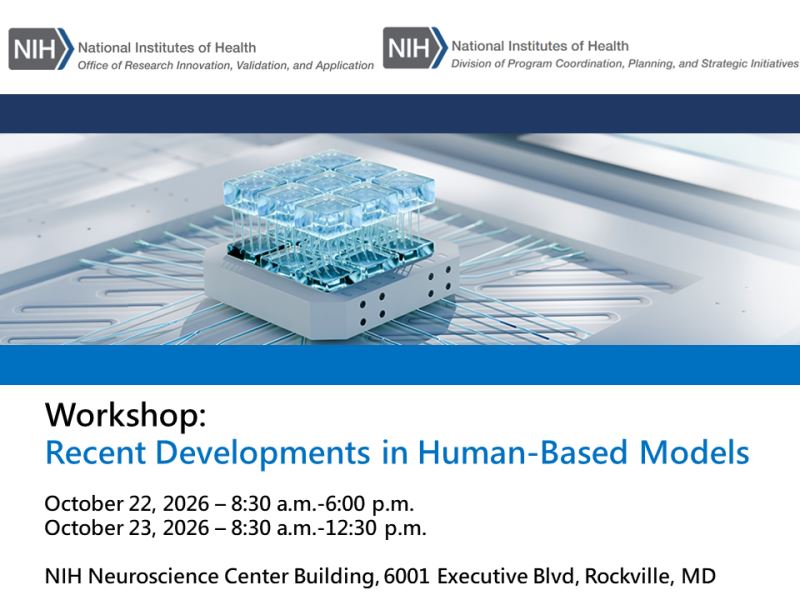 NIH National Institutes of Health
Office of Research Innovation, Validation, and Application

NIH National Institutes of Health
Division of Program Coordination, Planning, and Strategic Initiatives

Workshop:
Recent Developments in Human-Based Models

October 22, 2026 – 8:30 a.m.-6:00 p.m.
October 23, 2026 – 8:30 a.m.-12:30 p.m.

NIH Neuroscience Center Building, 6001 Executive Blvd, Rockville, MD